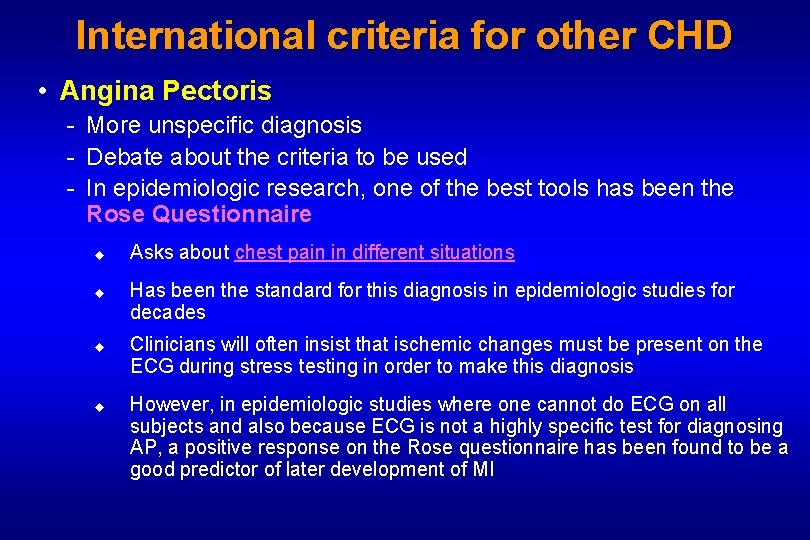 International criteria for other CHD

• Angina Pectoris

- More unspecific diagnosis
- Debate about the criteria to be used
- In epidemiologic research, one of the best tools has been the Rose Questionnaire

◆ Asks about chest pain in different situations

◆ Has been the standard for this diagnosis in epidemiologic studies for decades

◆ Clinicians will often insist that ischemic changes must be present on the ECG during stress testing in order to make this diagnosis

◆ However, in epidemiologic studies where one cannot do ECG on all subjects and also because ECG is not a highly specific test for diagnosing AP, a positive response on the Rose questionnaire has been found to be a good predictor of later development of MI